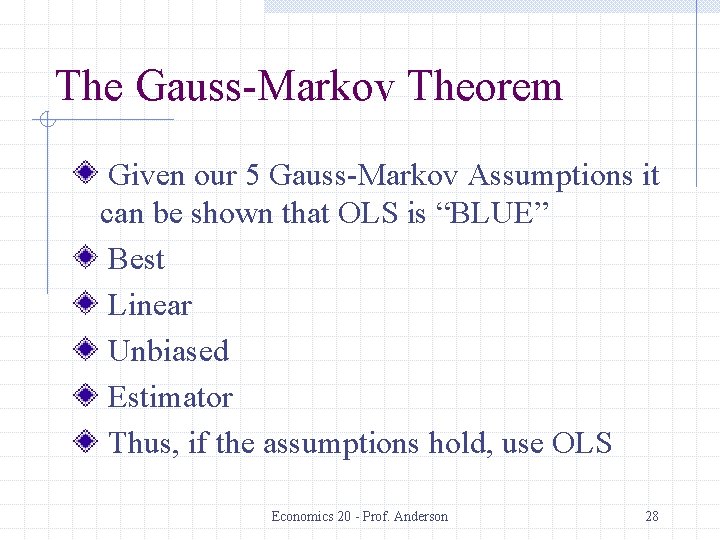 The Gauss-Markov Theorem

Given our 5 Gauss-Markov Assumptions it can be shown that OLS is “BLUE”

Best

Linear

Unbiased

Estimator

Thus, if the assumptions hold, use OLS

Economics 20 - Prof. Anderson

28